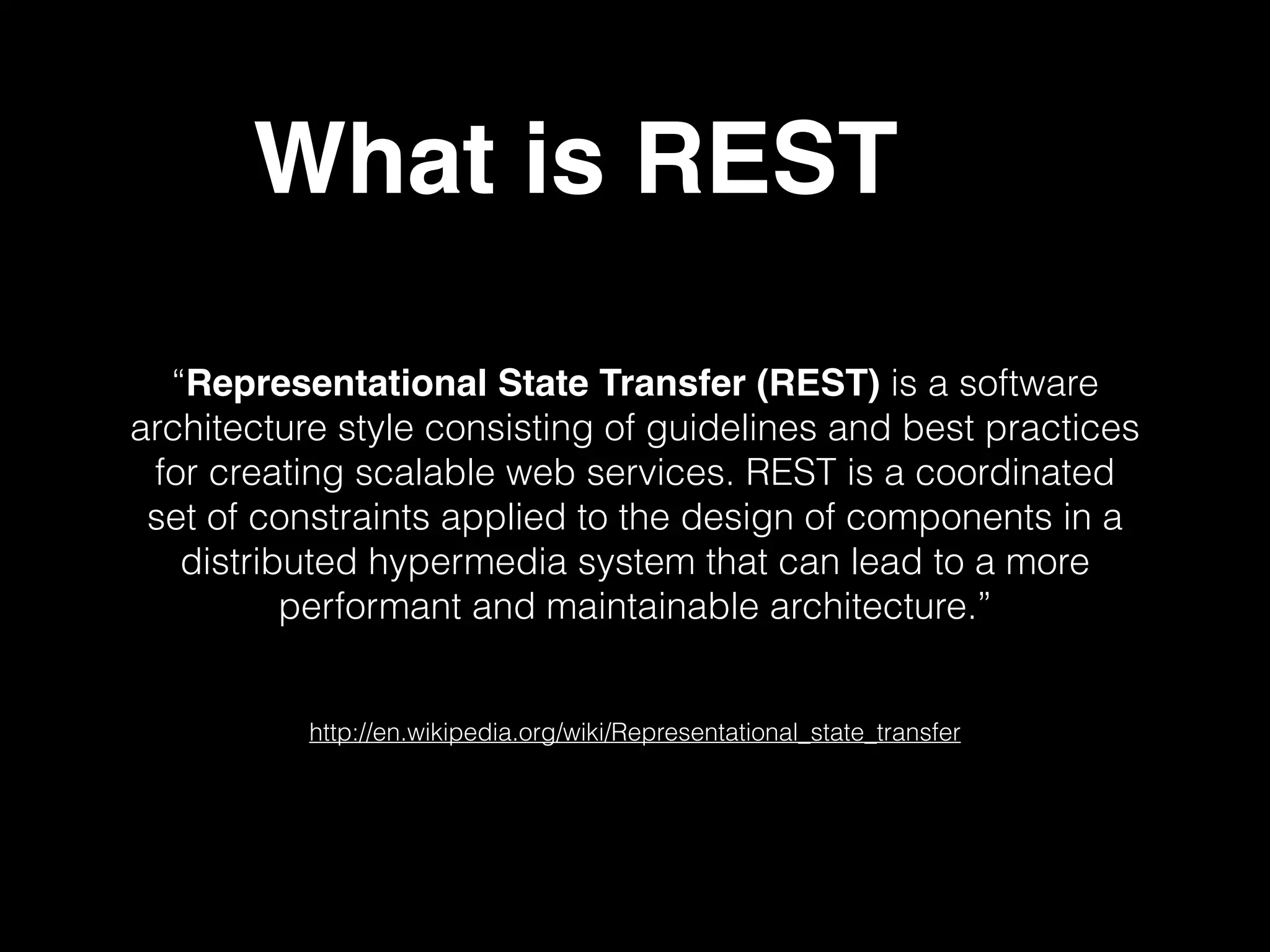 What is REST

“Representational State Transfer (REST) is a software architecture style consisting of guidelines and best practices for creating scalable web services. REST is a coordinated set of constraints applied to the design of components in a distributed hypermedia system that can lead to a more performant and maintainable architecture.”

http://en.wikipedia.org/wiki/Representational_state_transfer